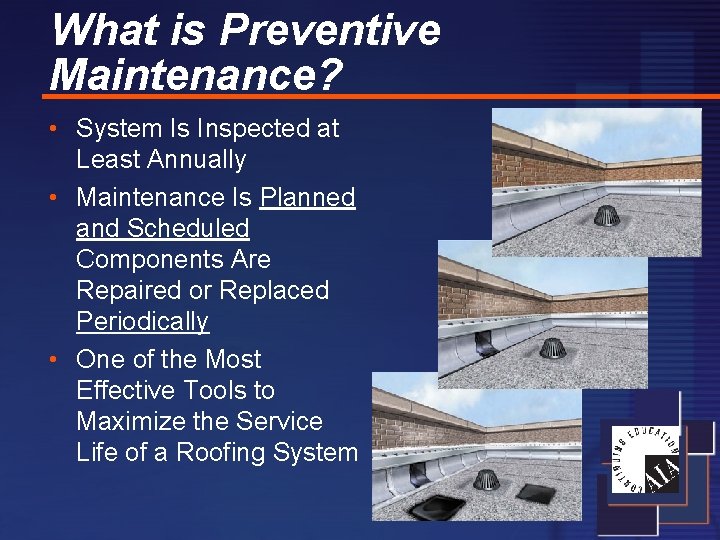 What is Preventive Maintenance?

• System Is Inspected at Least Annually

• Maintenance Is Planned and Scheduled Components Are Repaired or Replaced Periodically

• One of the Most Effective Tools to Maximize the Service Life of a Roofing System

CONTINUING EDUCATION

AIA